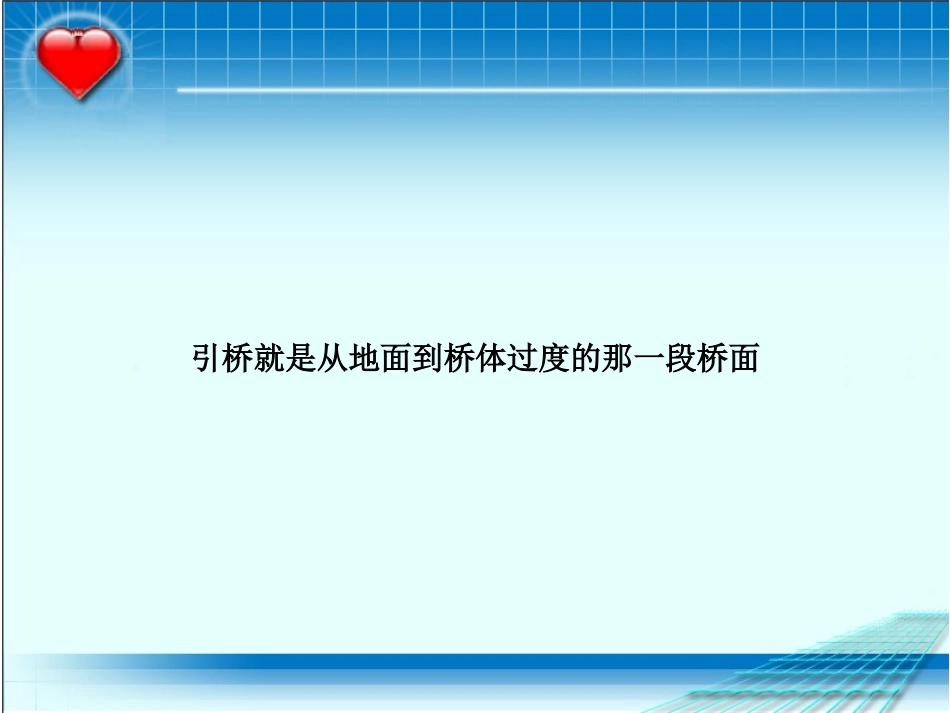 引桥就是从地面到桥体过度的那一段桥面